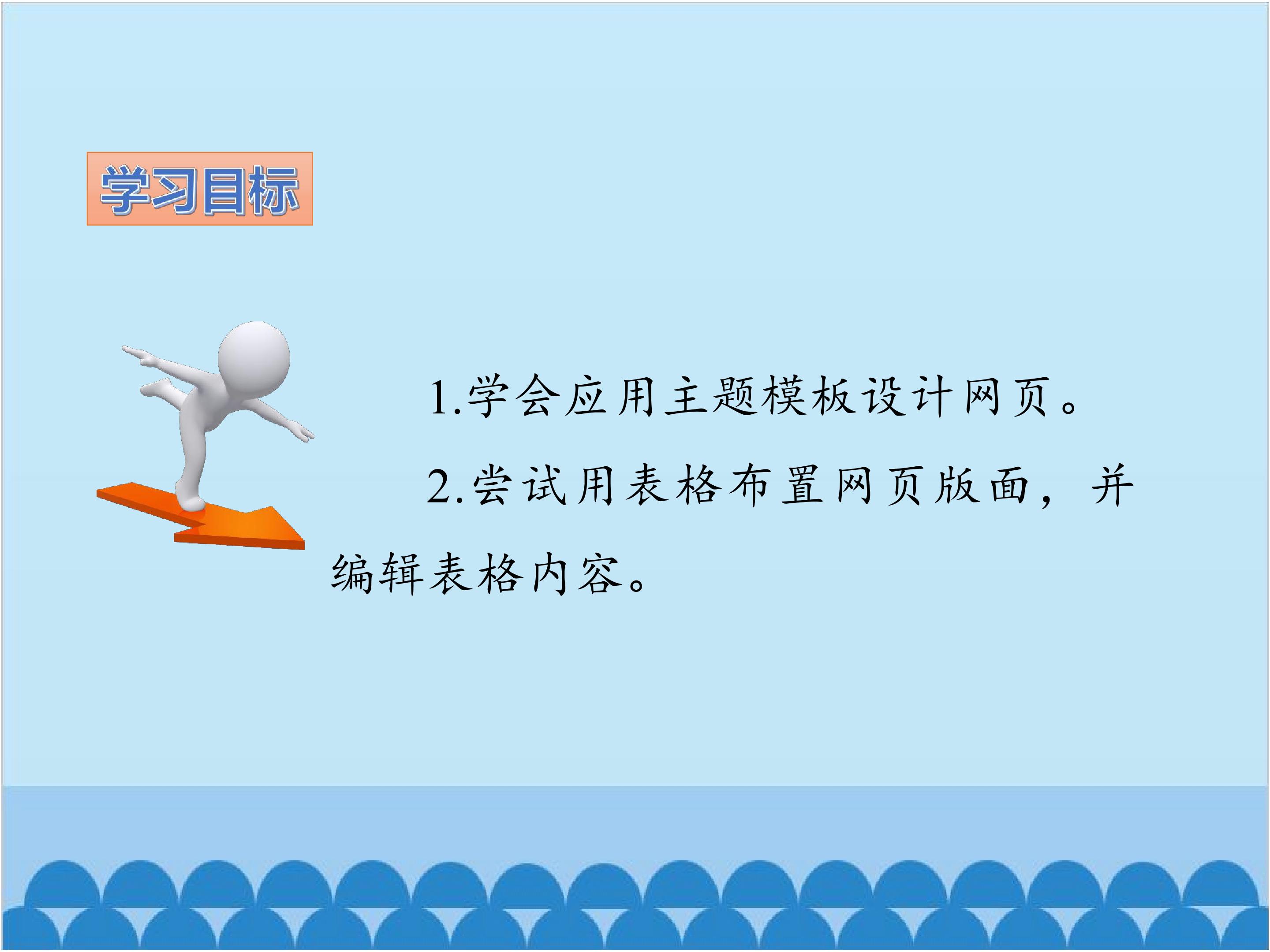 学习目标

1.学会应用主题模板设计网页。

2.尝试用表格布置网页版面，并编辑表格内容。